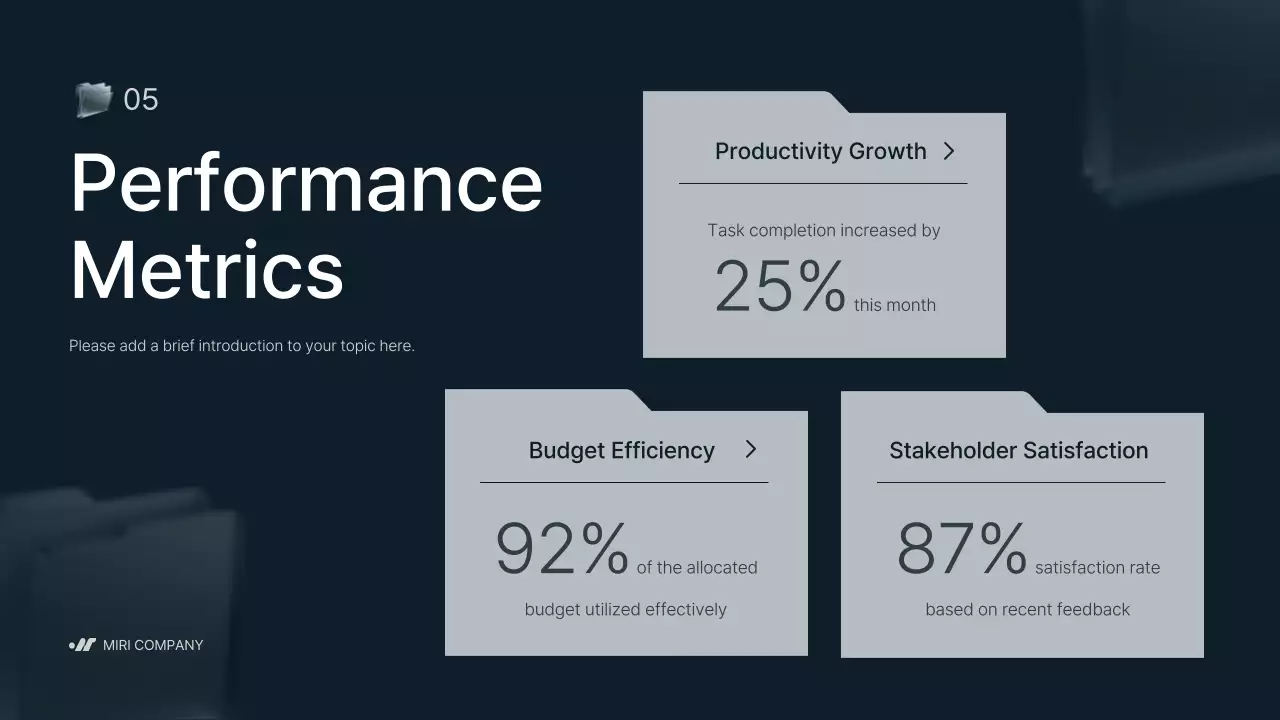 05

Performance Metrics

Please add a brief introduction to your topic here.

Productivity Growth >

Task completion increased by 25% this month

Budget Efficiency >

92% of the allocated budget utilized effectively

Stakeholder Satisfaction

87% satisfaction rate based on recent feedback

MIRI COMPANY